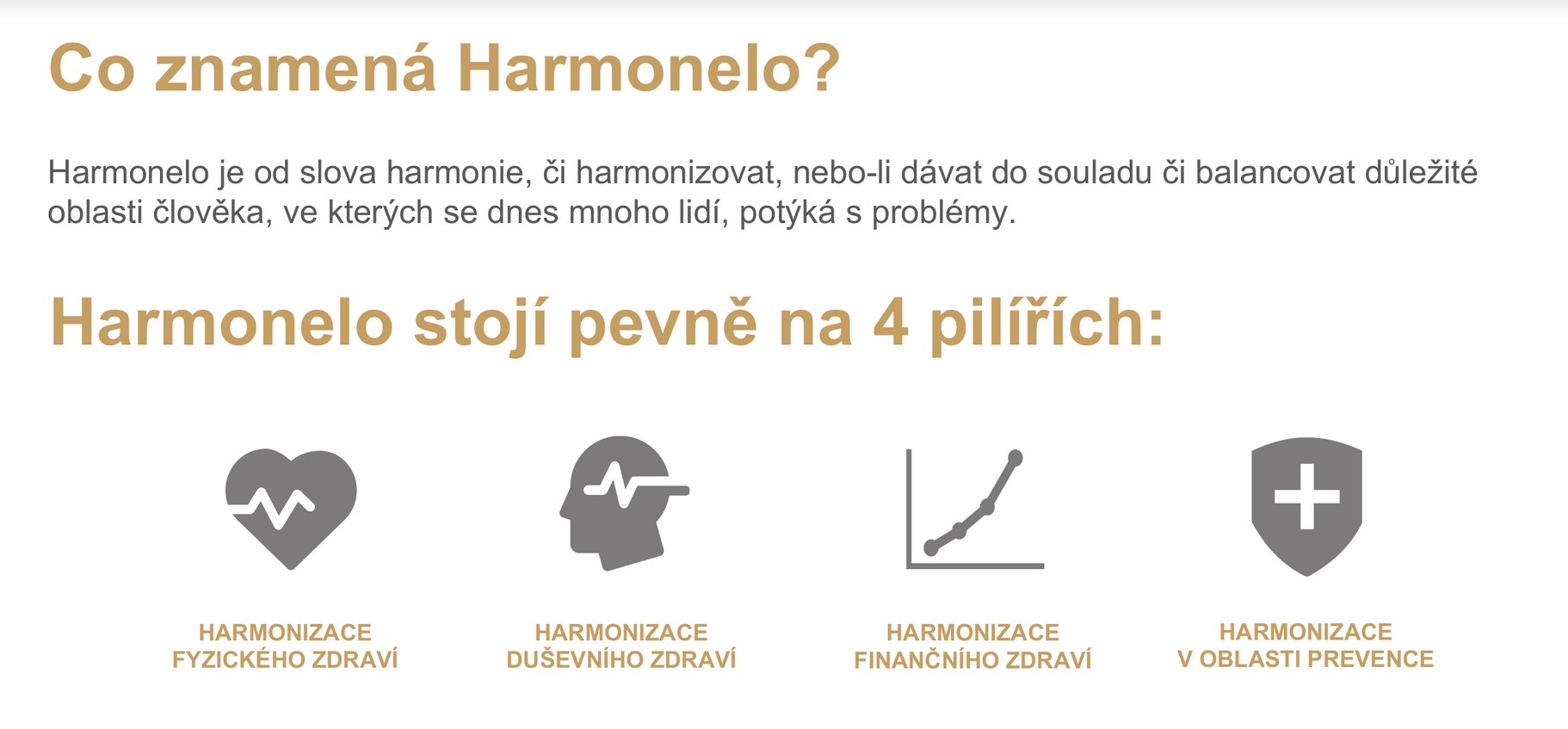 Co znamená Harmonelo?

Harmonelo je od slova harmonie, či harmonizovat, nebo-li dávat do souladu či balancovat důležité oblasti člověka, ve kterých se dnes mnoho lidí, potýká s problémy.

Harmonelo stojí pevně na 4 pilířích:

HARMONIZACE FYZICKÉHO ZDRAVÍ

HARMONIZACE DUŠEVNÍHO ZDRAVÍ

HARMONIZACE FINANČNÍHO ZDRAVÍ

HARMONIZACE V OBLASTI PREVENCE